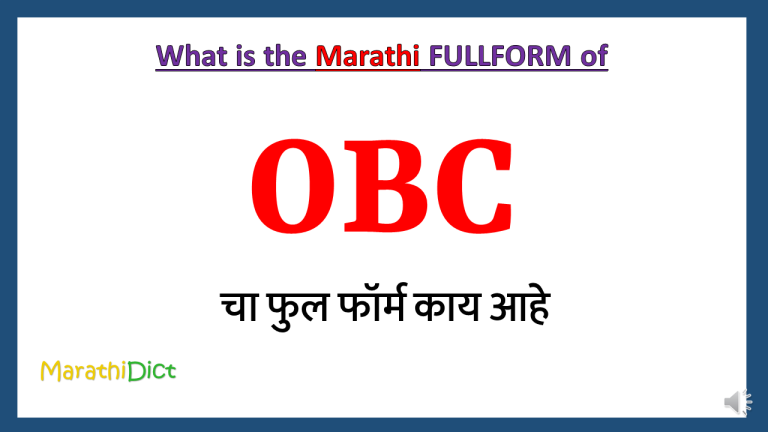 What is the Marathi FULLFORM of

OBC

चा फुल फॉर्म काय आहे

MarathiDict